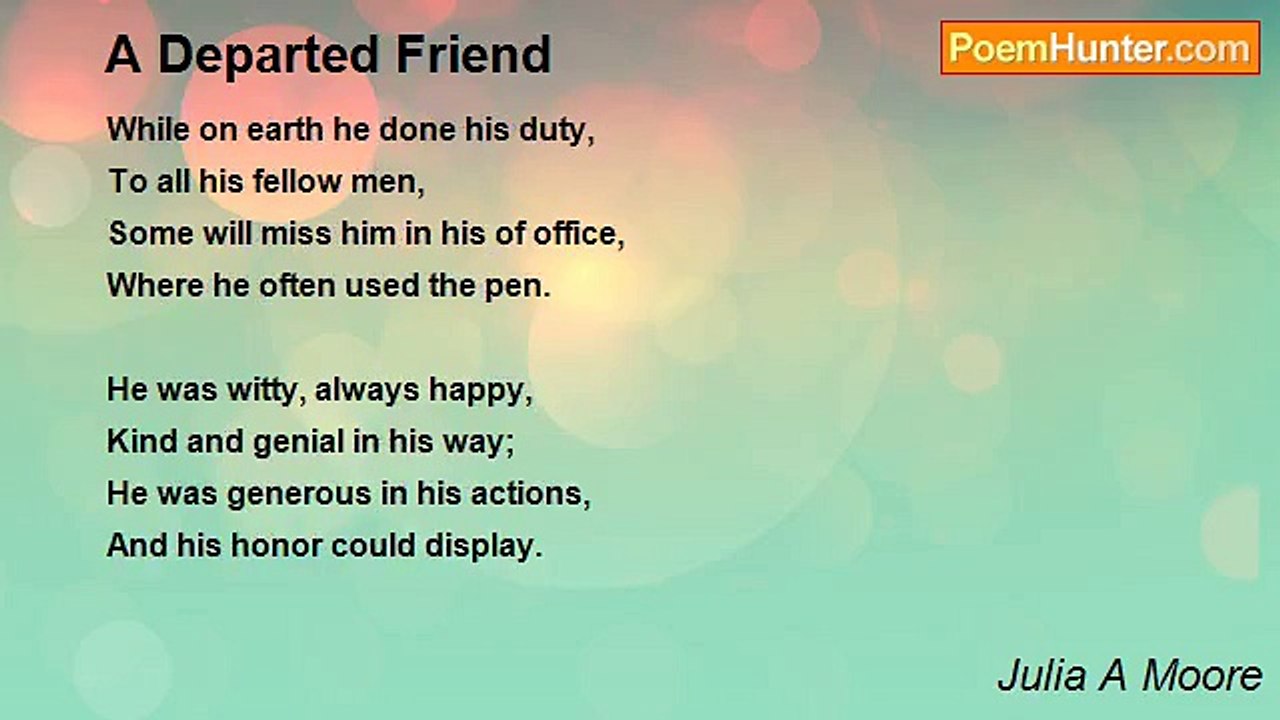 A Departed Friend

PoemHunter.com

While on earth he done his duty,
To all his fellow men,
Some will miss him in his of office,
Where he often used the pen.

He was witty, always happy,
Kind and genial in his way;
He was generous in his actions,
And his honor could display.

Julia A Moore